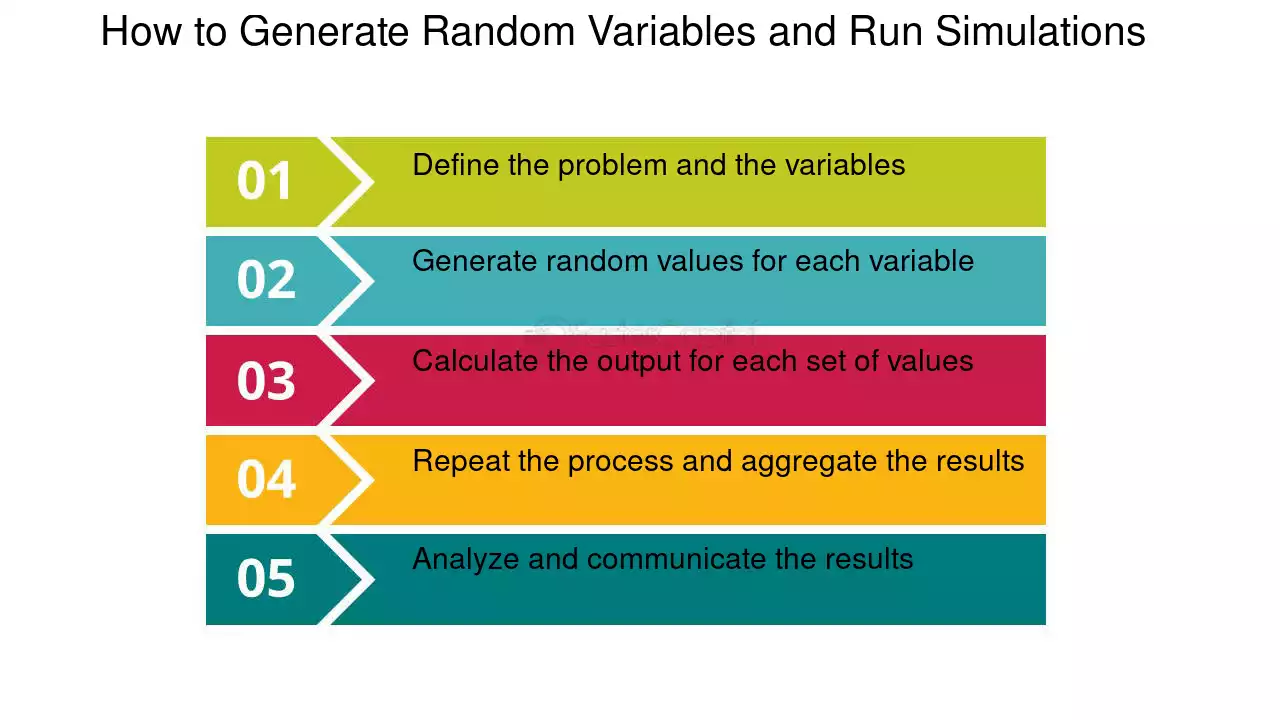 How to Generate Random Variables and Run Simulations

01
Define the problem and the variables

02
Generate random values for each variable

03
Calculate the output for each set of values

04
Repeat the process and aggregate the results

05
Analyze and communicate the results